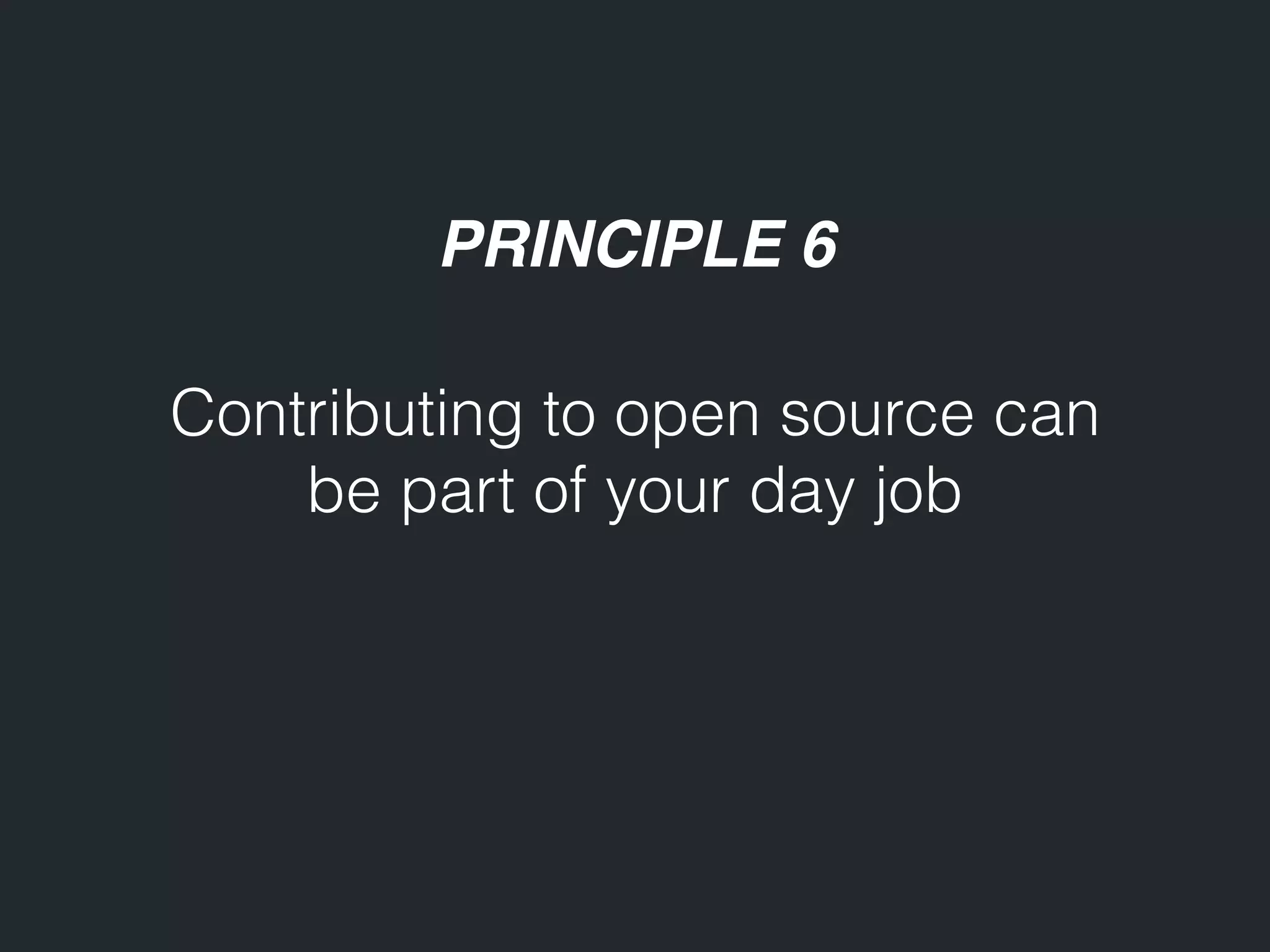 PRINCIPLE 6

Contributing to open source can be part of your day job